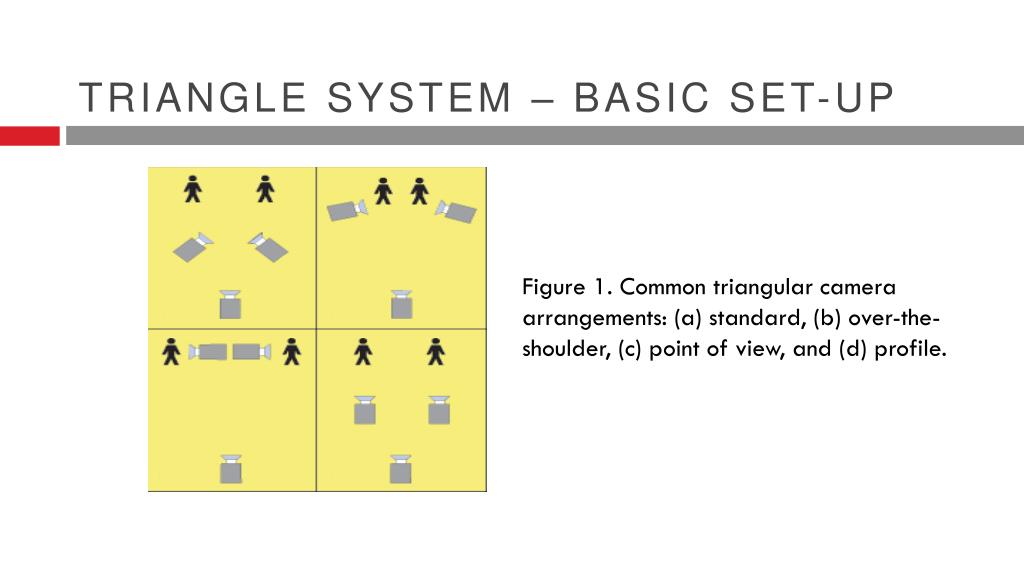 TRIANGLE SYSTEM – BASIC SET-UP

Figure 1. Common triangular camera arrangements: (a) standard, (b) over-the-shoulder, (c) point of view, and (d) profile.